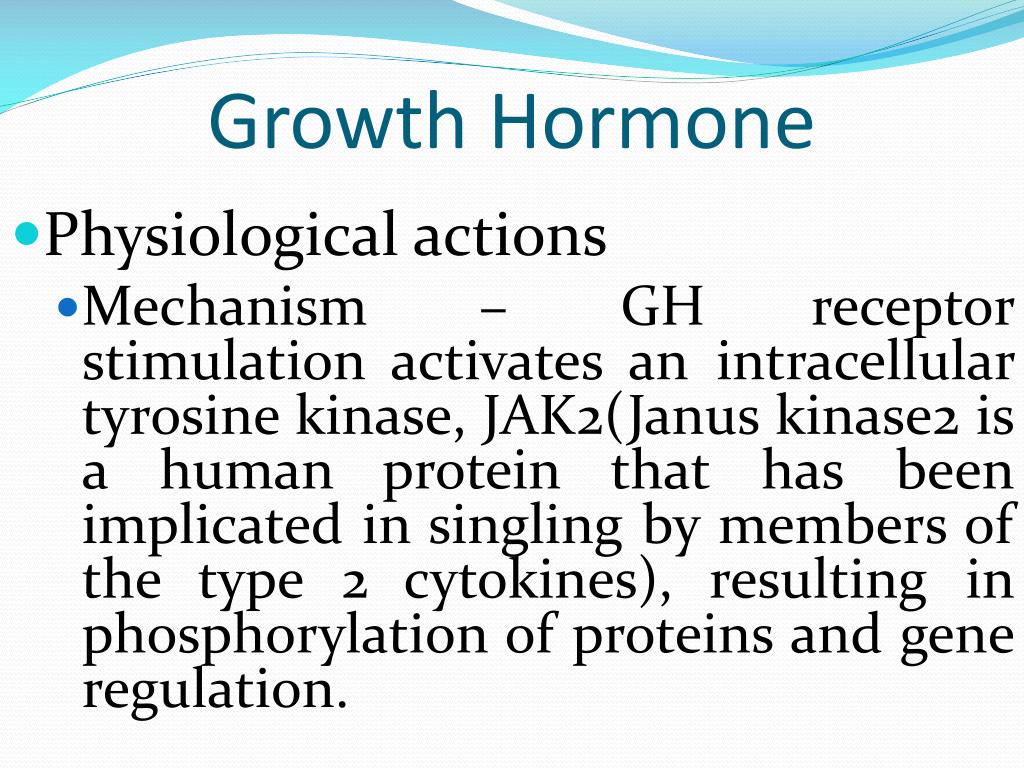 Growth Hormone

Physiological actions

Mechanism – GH receptor stimulation activates an intracellular tyrosine kinase, JAK2(Janus kinase2 is a human protein that has been implicated in singling by members of the type 2 cytokines), resulting in phosphorylation of proteins and gene regulation.